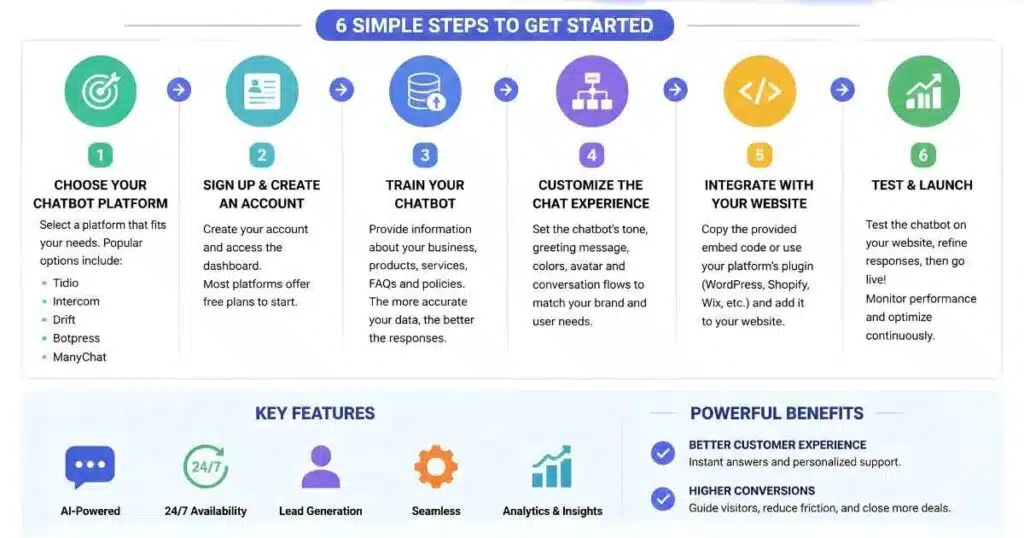 6 SIMPLE STEPS TO GET STARTED

1
CHOOSE YOUR CHATBOT PLATFORM
Select a platform that fits your needs. Popular options include:
- Tidio
- Intercom
- Drift
- Botpress
- ManyChat

2
SIGN UP & CREATE AN ACCOUNT
Create your account and access the dashboard.
Most platforms offer free plans to start.

3
TRAIN YOUR CHATBOT
Provide information about your business, products, services, FAQs and policies. The more accurate your data, the better the responses.

4
CUSTOMIZE THE CHAT EXPERIENCE
Set the chatbot's tone, greeting message, colors, avatar and conversation flows to match your brand and user needs.

5
INTEGRATE WITH YOUR WEBSITE
Copy the provided embed code or use your platform's plugin (WordPress, Shopify, Wix, etc.) and add it to your website.

6
TEST & LAUNCH
Test the chatbot on your website, refine responses, then go live!
Monitor performance and optimize continuously.

KEY FEATURES
AI-Powered
24/7
24/7 Availability
Lead Generation
Seamless
Analytics & Insights

POWERFUL BENEFITS
BETTER CUSTOMER EXPERIENCE
Instant answers and personalized support.
HIGHER CONVERSIONS
Guide visitors, reduce friction, and close more deals.